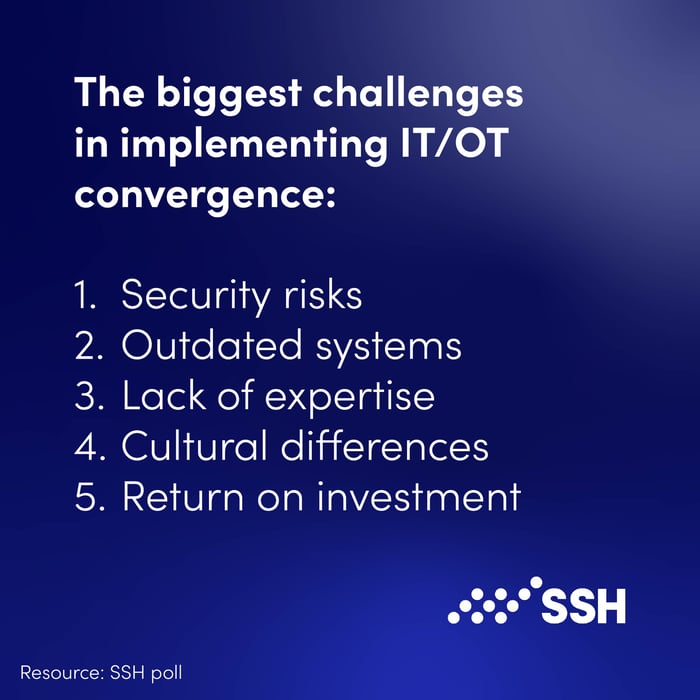 The biggest challenges in implementing IT/OT convergence:

1. Security risks
2. Outdated systems
3. Lack of expertise
4. Cultural differences
5. Return on investment

SSH

Resource: SSH poll